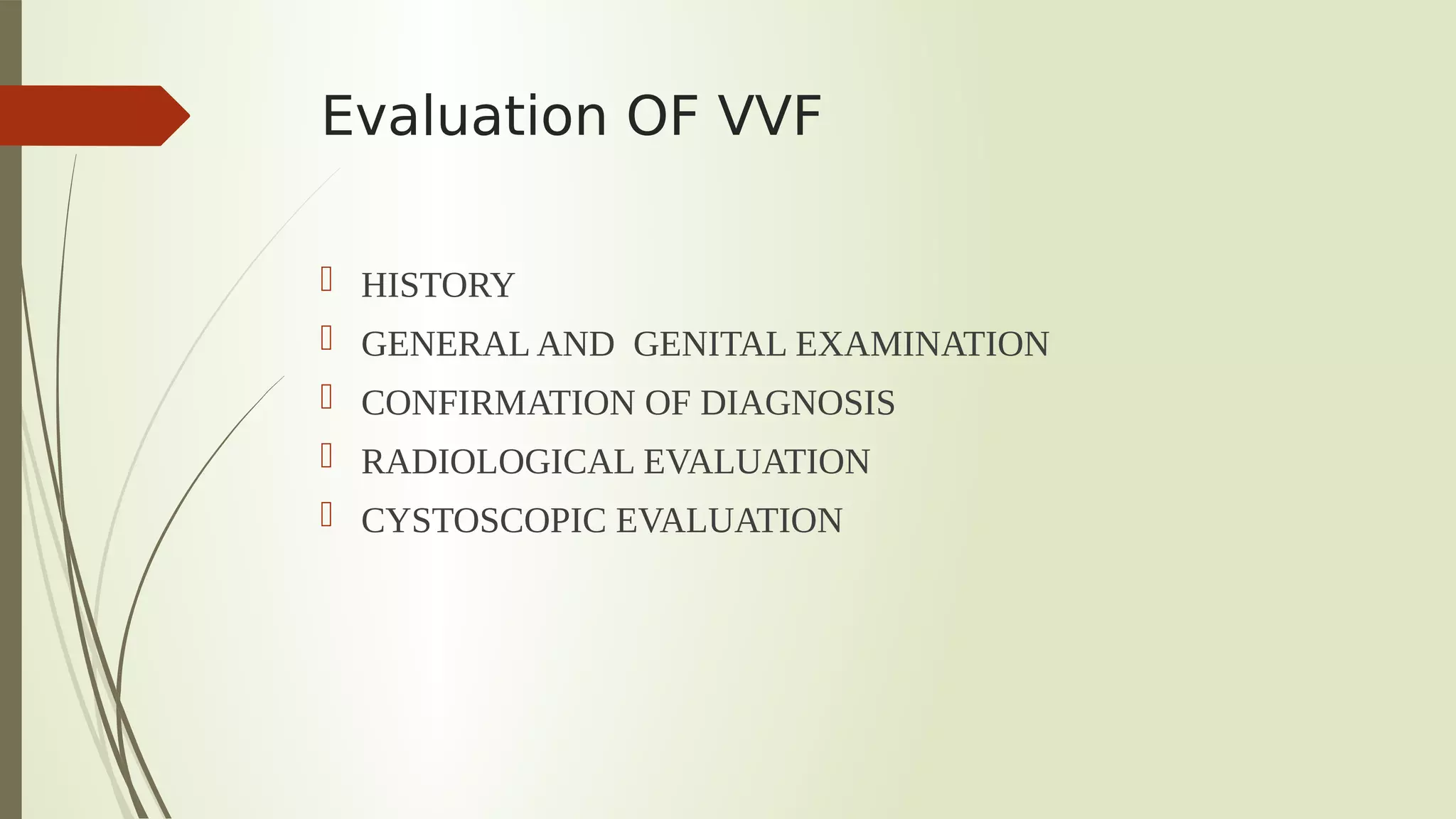 Evaluation OF VVF

HISTORY

GENERAL AND GENITAL EXAMINATION

CONFIRMATION OF DIAGNOSIS

RADIOLOGICAL EVALUATION

CYSTOSCOPIC EVALUATION